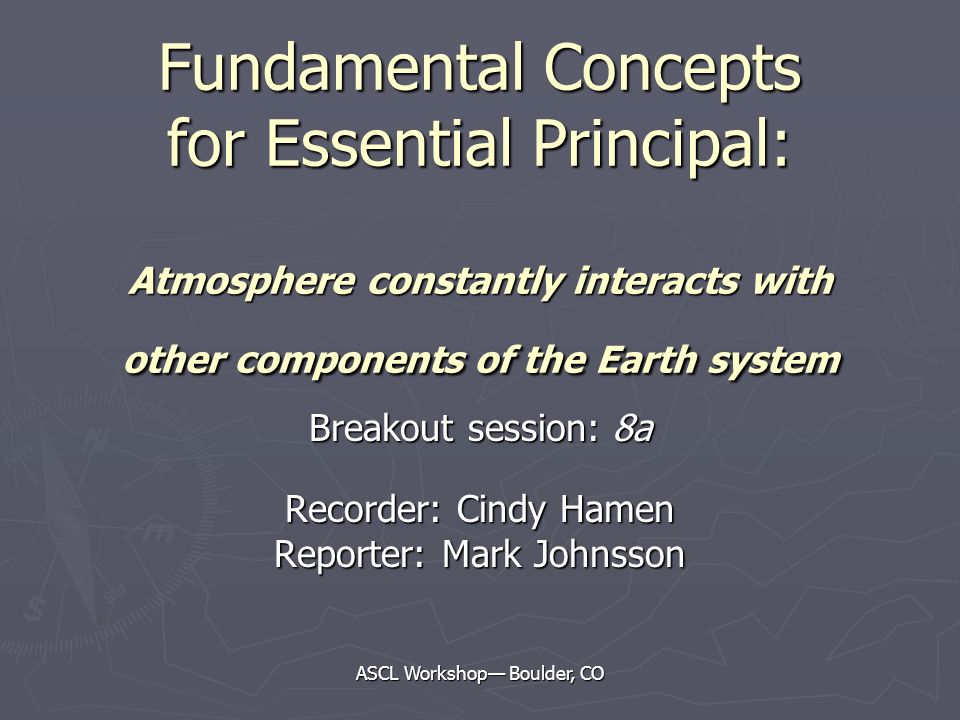 Fundamental Concepts for Essential Principal:

Atmosphere constantly interacts with

other components of the Earth system

Breakout session: 8a

Recorder: Cindy Hamen
Reporter: Mark Johnsson

ASCL Workshop— Boulder, CO